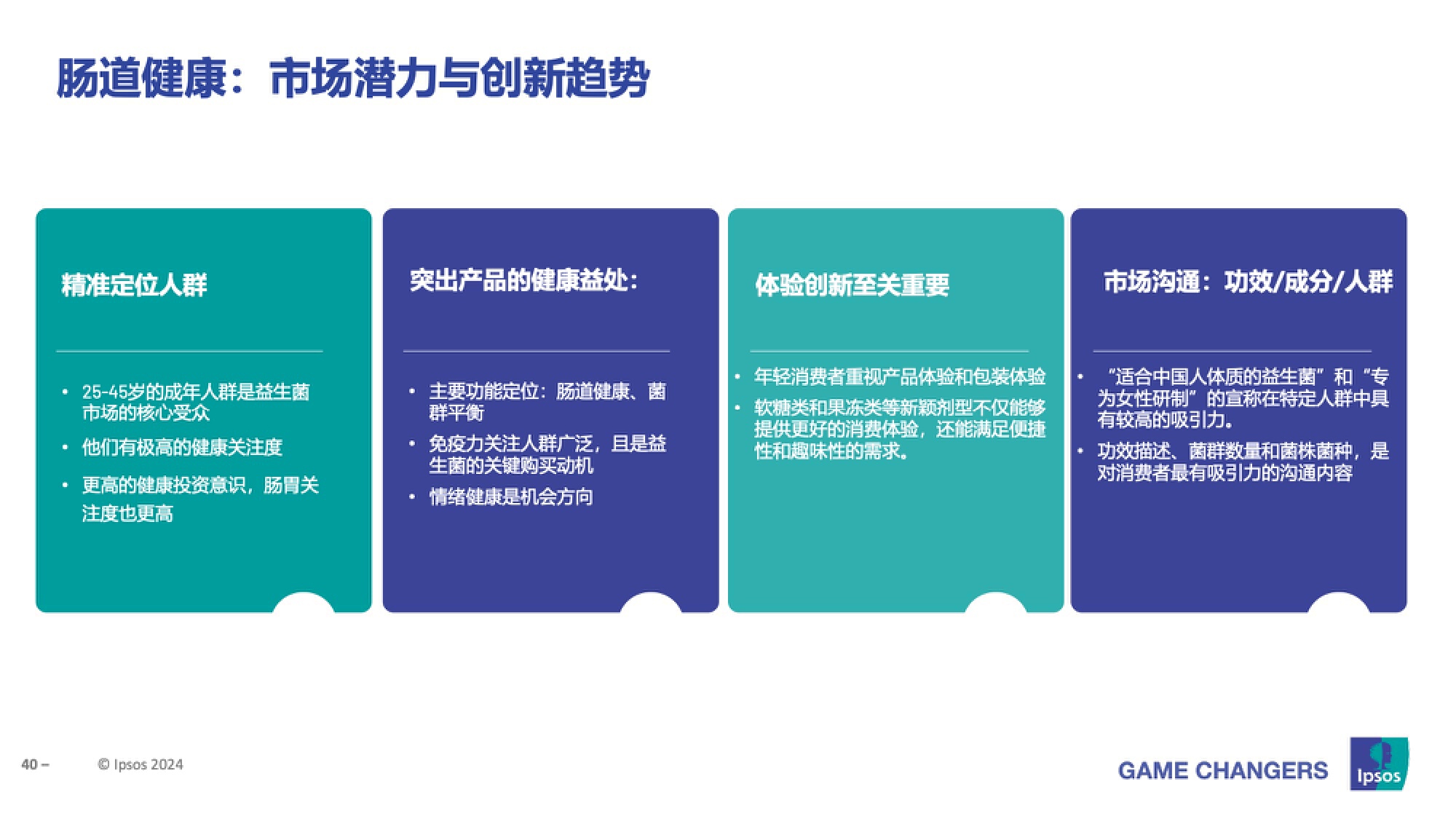 肠道健康：市场潜力与创新趋势

精准定位人群

• 25-45岁的成年人群是益生菌市场的核心受众
• 他们有极高的健康关注度
• 更高的健康投资意识，肠胃关注度也更高

突出产品的健康益处：

• 主要功能定位：肠道健康、菌群平衡
• 免疫力关注人群广泛，且是益生菌的关键购买动机
• 情绪健康是机会方向

体验创新至关重要

• 年轻消费者重视产品体验和包装体验
• 软糖类和果冻类等新颖剂型不仅能够提供更好的消费体验，还能满足便捷性和趣味性的需求。

市场沟通：功效/成分/人群

• “适合中国人体质的益生菌”和“专为女性研制”的宣称在特定人群中具有较高的吸引力。
• 功效描述、菌群数量和菌株菌种，是对消费者最有吸引力的沟通内容

40 –
© Ipsos 2024
GAME CHANGERS
Ipsos